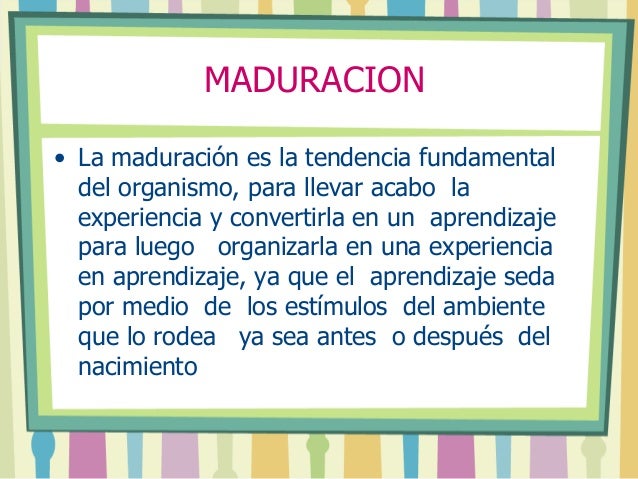 MADURACION

• La maduración es la tendencia fundamental del organismo, para llevar acabo la experiencia y convertirla en un aprendizaje para luego organizarla en una experiencia en aprendizaje, ya que el aprendizaje seda por medio de los estímulos del ambiente que lo rodea ya sea antes o después del nacimiento